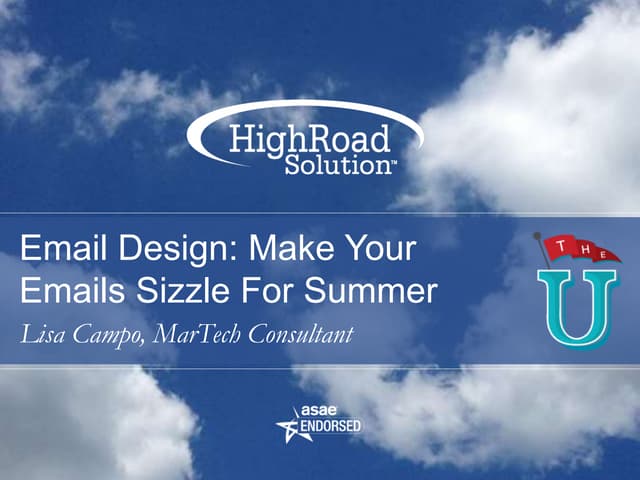 HighRoad Solution™

Email Design: Make Your Emails Sizzle For Summer

Lisa Campo, MarTech Consultant

THE U

asae ENDORSED